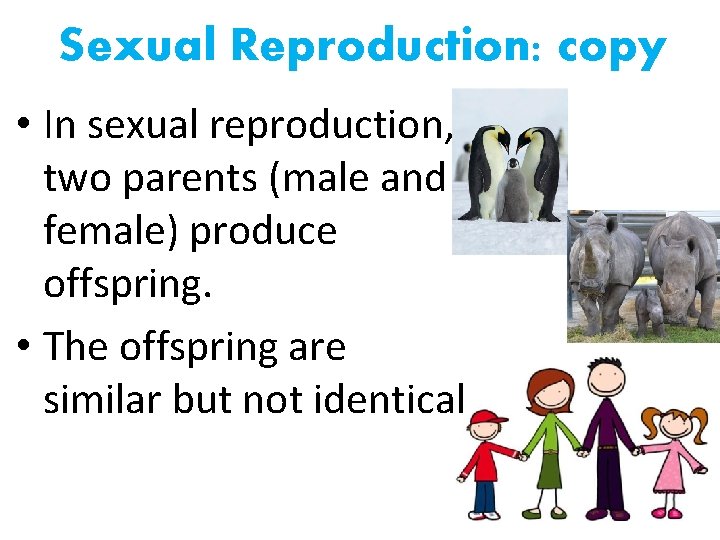 Sexual Reproduction: copy

• In sexual reproduction, two parents (male and female) produce offspring.

• The offspring are similar but not identical